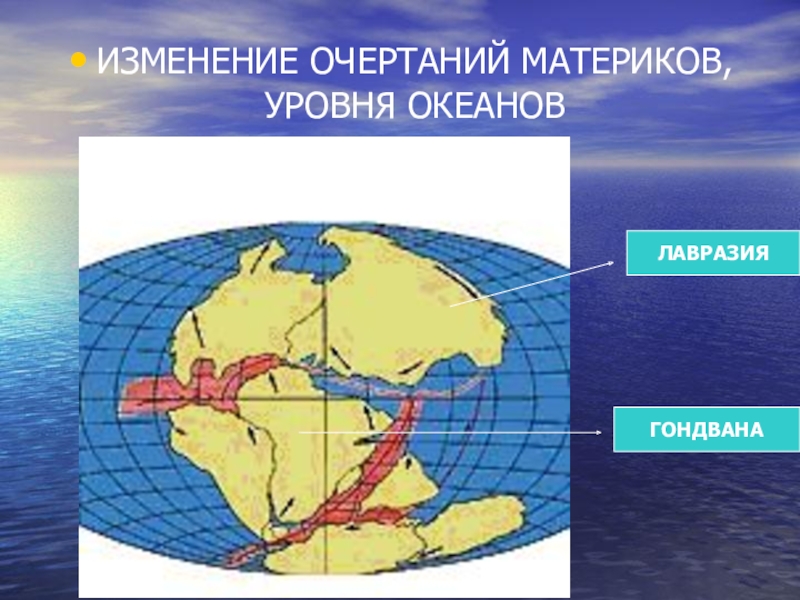 • ИЗМЕНЕНИЕ ОЧЕРТАНИЙ МАТЕРИКОВ, УРОВНЯ ОКЕАНОВ

ЛАВРАЗИЯ

ГОНДВАНА